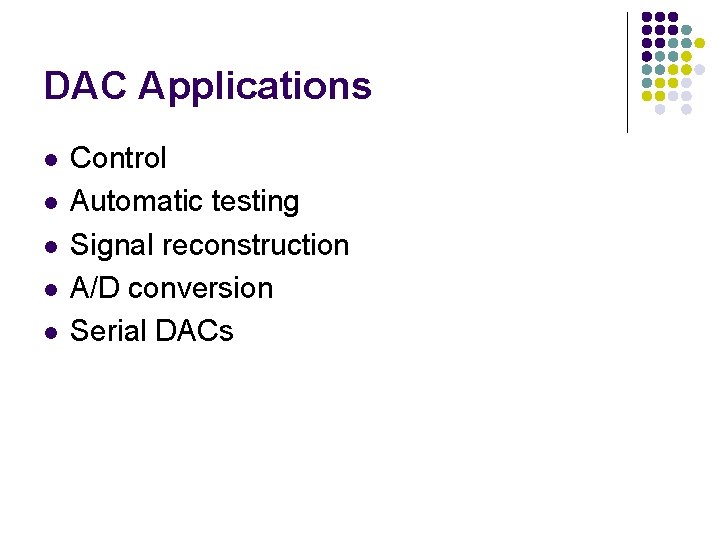 DAC Applications

- Control
- Automatic testing
- Signal reconstruction
- A/D conversion
- Serial DACs